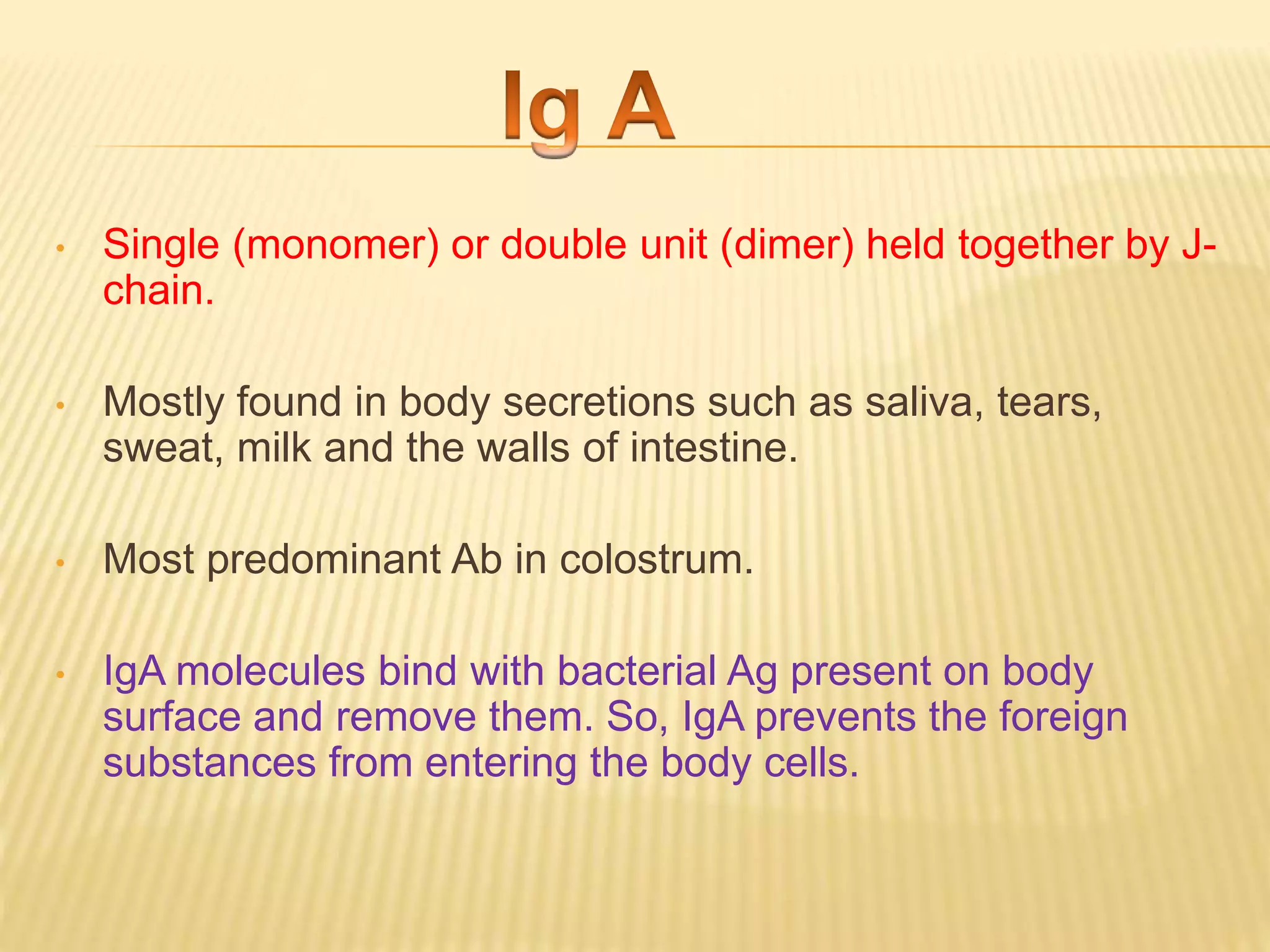 Ig A

• Single (monomer) or double unit (dimer) held together by J-chain.

• Mostly found in body secretions such as saliva, tears, sweat, milk and the walls of intestine.

• Most predominant Ab in colostrum.

• IgA molecules bind with bacterial Ag present on body surface and remove them. So, IgA prevents the foreign substances from entering the body cells.